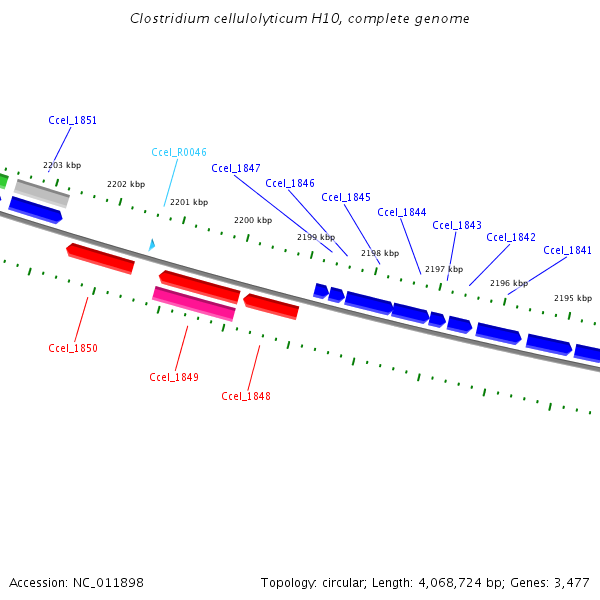 Clostridium cellulolyticum H10, complete genome

Ccel_1851

Ccel_R0046

Ccel_1847

Ccel_1846

Ccel_1845

Ccel_1844

Ccel_1843

Ccel_1842

Ccel_1841

2203 kbp

2202 kbp

2201 kbp

2200 kbp

2199 kbp

2198 kbp

2197 kbp

2196 kbp

2195 kbp

Ccel_1850

Ccel_1849

Ccel_1848

Accession: NC_011898

Topology: circular; Length: 4,068,724 bp; Genes: 3,477